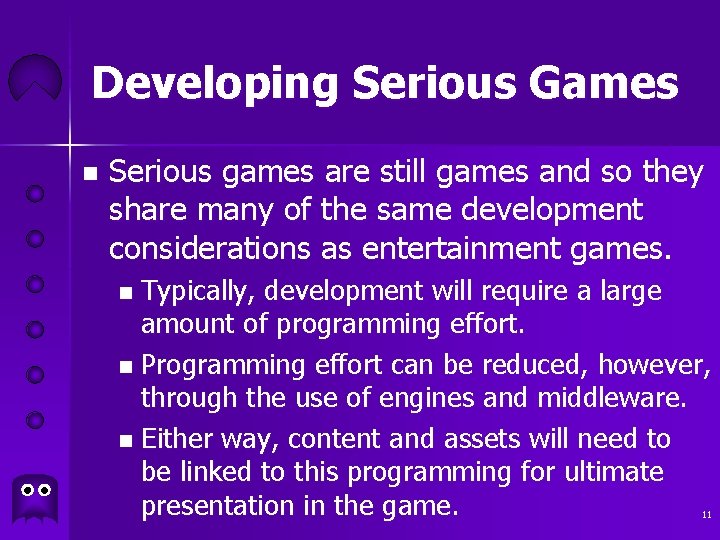 Developing Serious Games

- Serious games are still games and so they share many of the same development considerations as entertainment games.
  - Typically, development will require a large amount of programming effort.
  - Programming effort can be reduced, however, through the use of engines and middleware.
  - Either way, content and assets will need to be linked to this programming for ultimate presentation in the game.

11